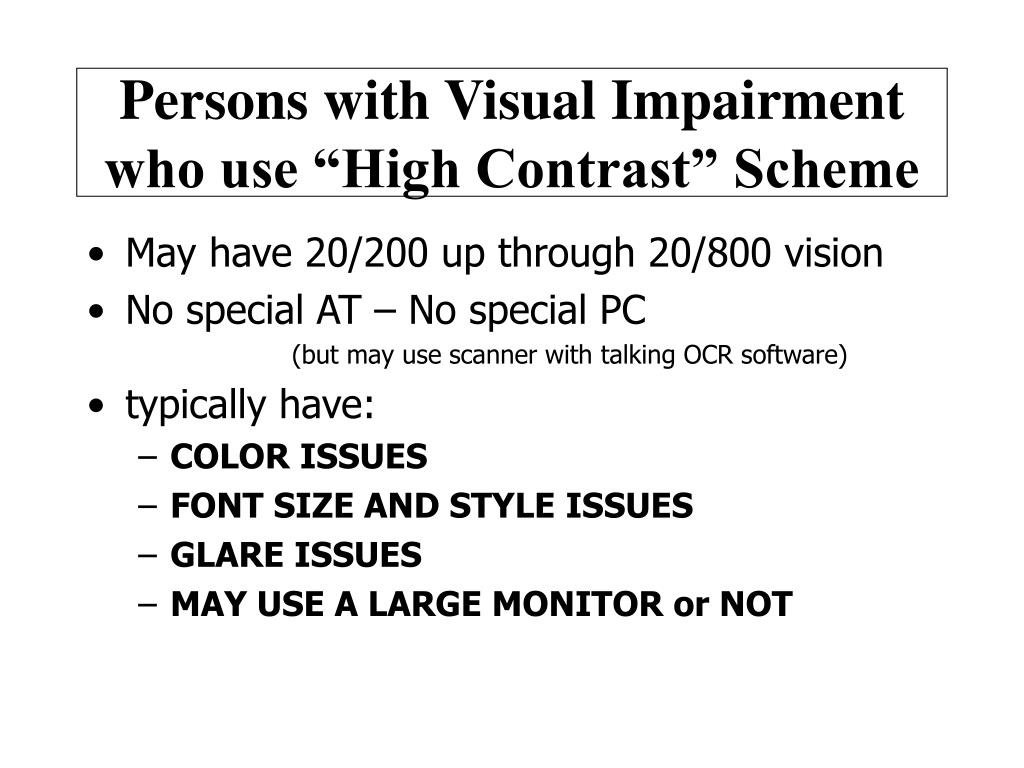 Persons with Visual Impairment who use “High Contrast” Scheme

• May have 20/200 up through 20/800 vision
• No special AT – No special PC
(but may use scanner with talking OCR software)
• typically have:
– COLOR ISSUES
– FONT SIZE AND STYLE ISSUES
– GLARE ISSUES
– MAY USE A LARGE MONITOR or NOT